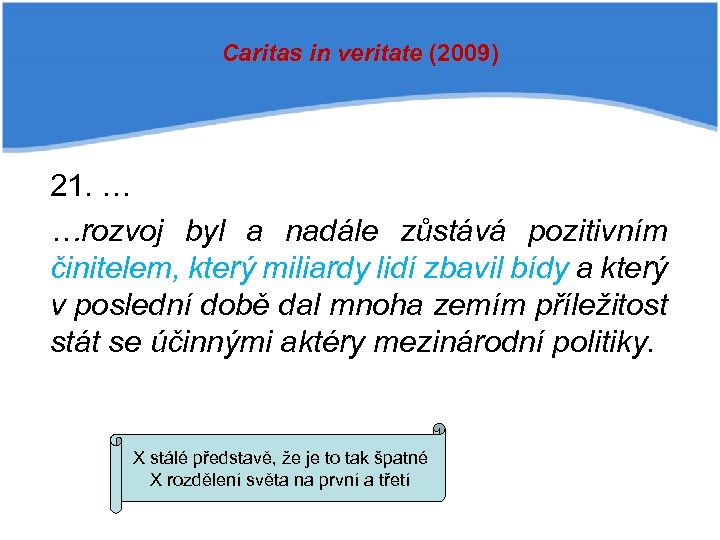 Caritas in veritate (2009)

21. …

…rozvoj byl a nadále zůstává pozitivním činitelem, který miliardy lidí zbavil bídy a který v poslední době dal mnoha zemím příležitost stát se účinnými aktéry mezinárodní politiky.

X stálé představě, že je to tak špatné
X rozdělení světa na první a třetí